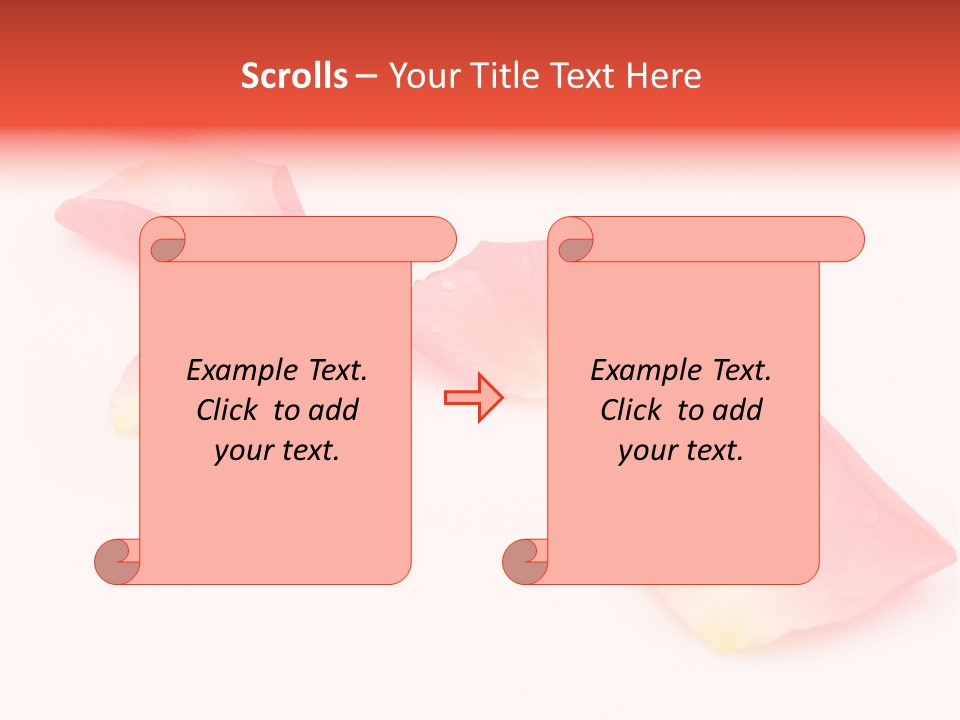 Scrolls – Your Title Text Here

Example Text. Click to add your text.

Example Text. Click to add your text.